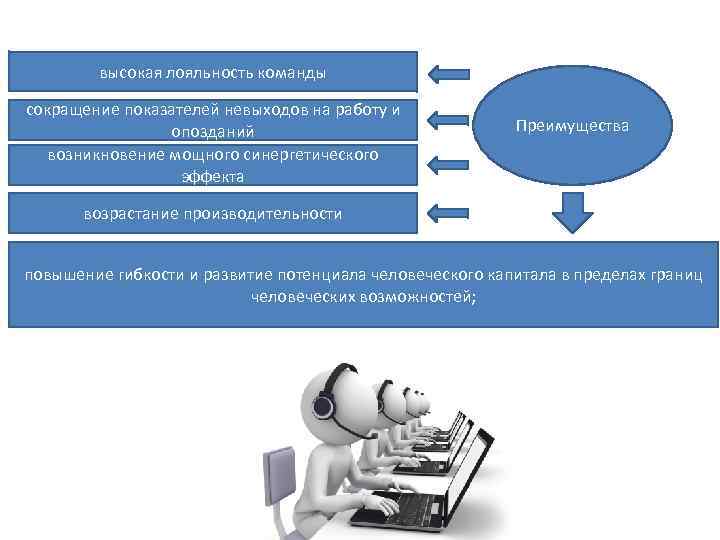 высокая лояльность команды

сокращение показателей невыходов на работу и опозданий

возникновение мощного синергетического эффекта

возрастание производительности

Преимущества

повышение гибкости и развитие потенциала человеческого капитала в пределах границ человеческих возможностей;